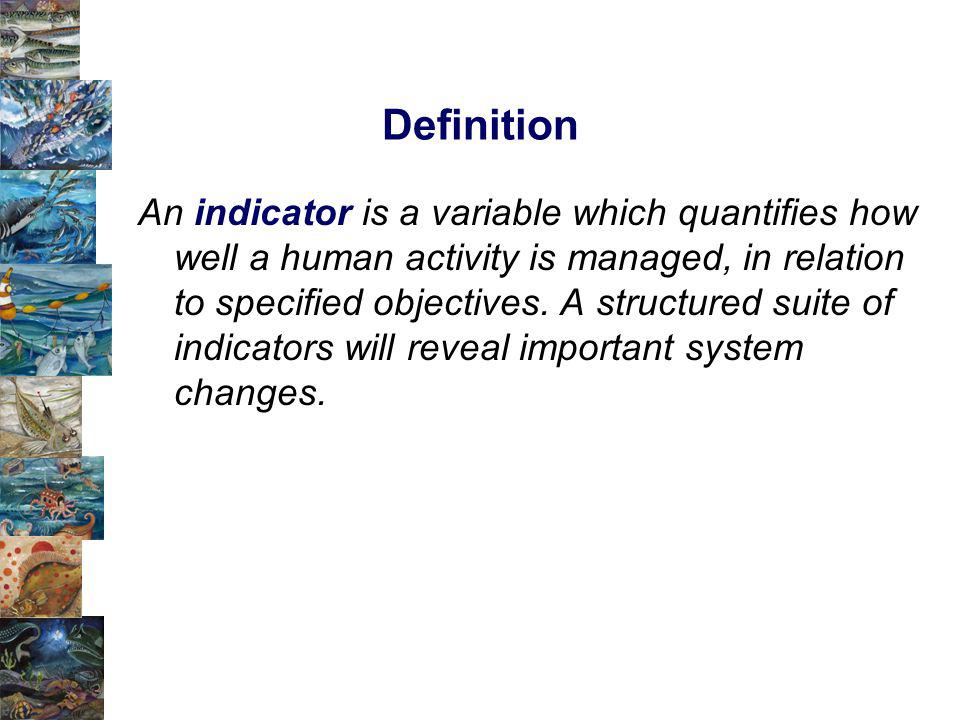 Definition

An indicator is a variable which quantifies how well a human activity is managed, in relation to specified objectives. A structured suite of indicators will reveal important system changes.